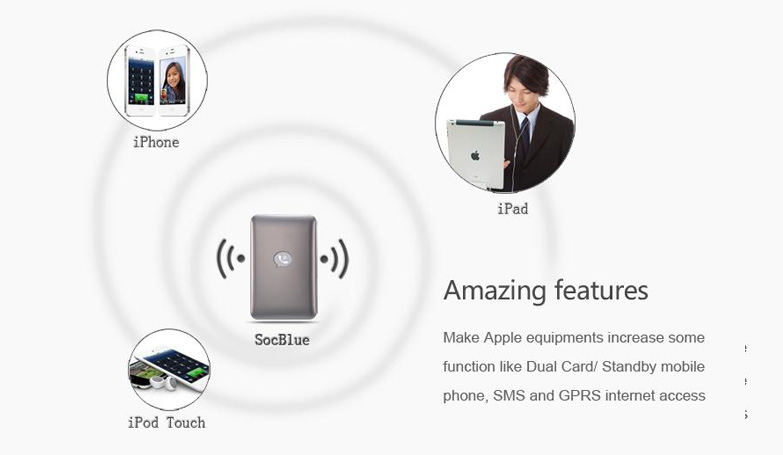 iPhone

iPad

SocBlue

iPod Touch

Amazing features

Make Apple equipments increase some function like Dual Card/ Standby mobile phone, SMS and GPRS internet access